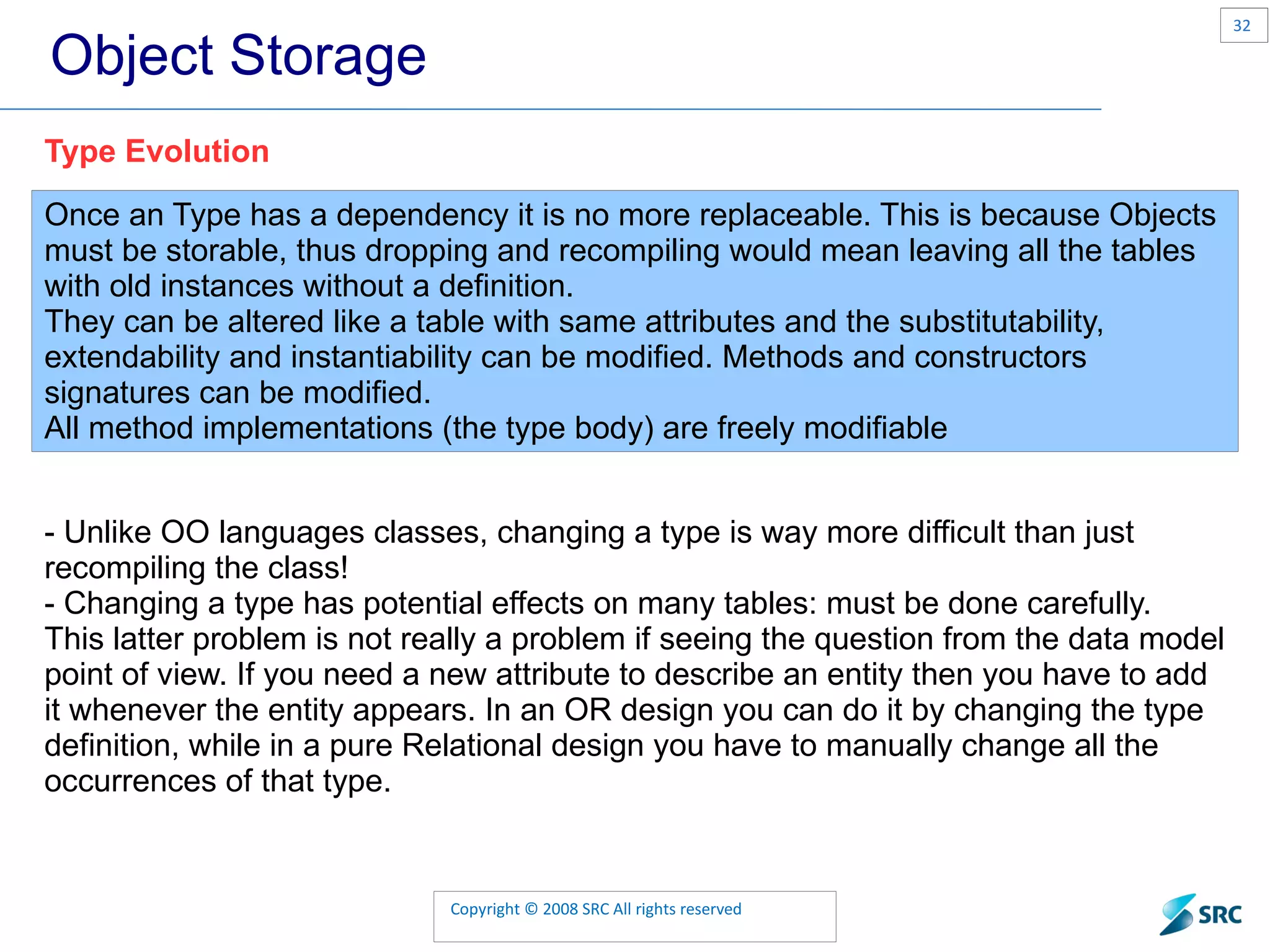 32

Object Storage

Type Evolution

Once an Type has a dependency it is no more replaceable. This is because Objects must be storable, thus dropping and recompiling would mean leaving all the tables with old instances without a definition.
They can be altered like a table with same attributes and the substitutability, extendability and instantiability can be modified. Methods and constructors signatures can be modified.
All method implementations (the type body) are freely modifiable

- Unlike OO languages classes, changing a type is way more difficult than just recompiling the class!
- Changing a type has potential effects on many tables: must be done carefully.
This latter problem is not really a problem if seeing the question from the data model point of view. If you need a new attribute to describe an entity then you have to add it whenever the entity appears. In an OR design you can do it by changing the type definition, while in a pure Relational design you have to manually change all the occurrences of that type.

Copyright © 2008 SRC All rights reserved

SRC